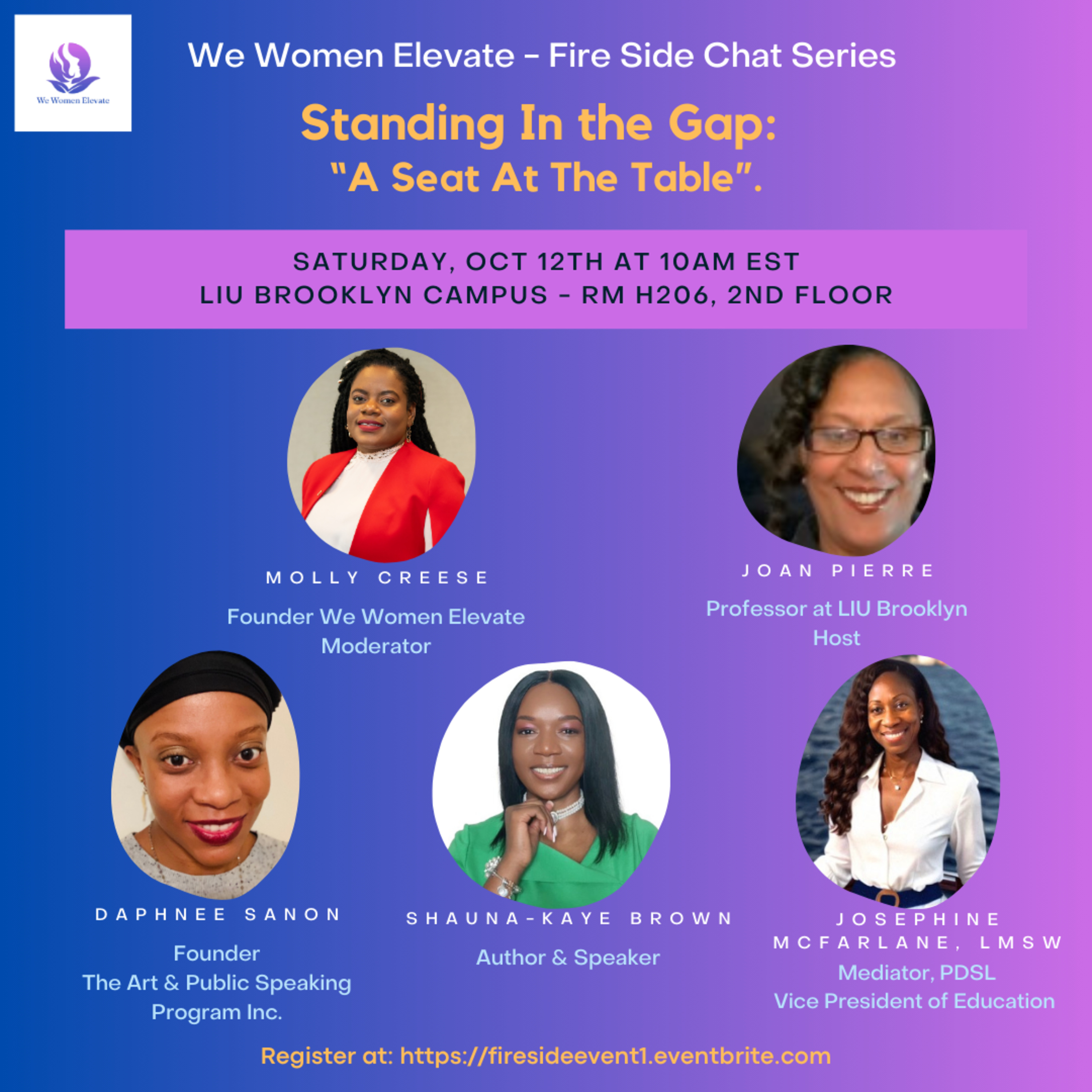 We Women Elevate

We Women Elevate - Fire Side Chat Series

Standing In the Gap:
"A Seat At The Table".

SATURDAY, OCT 12TH AT 10AM EST
LIU BROOKLYN CAMPUS - RM H206, 2ND FLOOR

MOLLY CREESE

Founder We Women Elevate
Moderator

JOAN PIERRE

Professor at LIU Brooklyn
Host

DAPHNEE SANON

Founder
The Art & Public Speaking Program Inc.

SHAUNA-KAYE BROWN

Author & Speaker

JOSEPHINE MCFARLANE, LMSW

Mediator, PDSL
Vice President of Education

Register at: https://firesideevent1.eventbrite.com